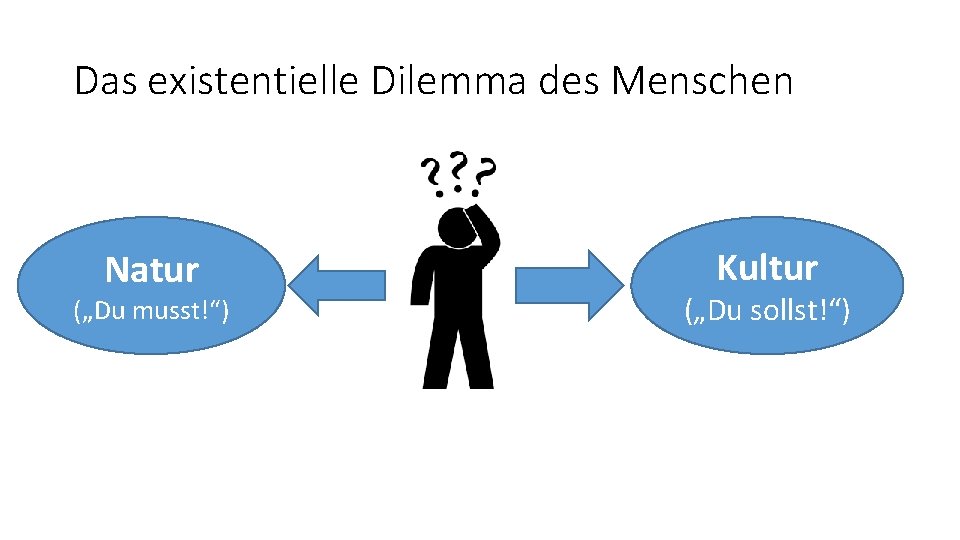 Das existentielle Dilemma des Menschen

???

Natur
(„Du musst!“)

Kultur
(„Du sollst!“)